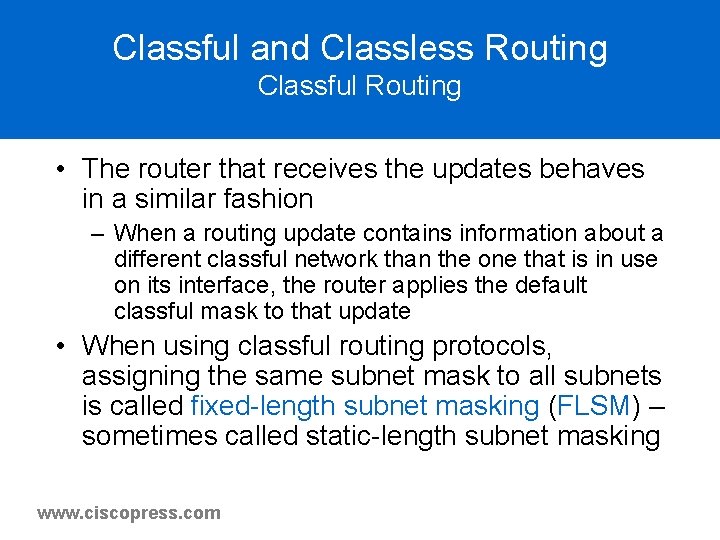 Classful and Classless Routing
Classful Routing

• The router that receives the updates behaves in a similar fashion

– When a routing update contains information about a different classful network than the one that is in use on its interface, the router applies the default classful mask to that update

• When using classful routing protocols, assigning the same subnet mask to all subnets is called fixed-length subnet masking (FLSM) – sometimes called static-length subnet masking

www.ciscopress.com